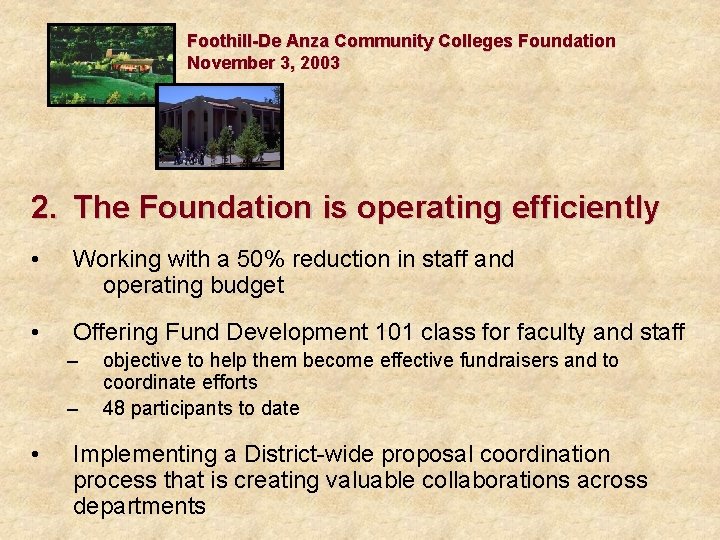 Foothill-De Anza Community Colleges Foundation
November 3, 2003

2. The Foundation is operating efficiently

• Working with a 50% reduction in staff and operating budget

• Offering Fund Development 101 class for faculty and staff
– objective to help them become effective fundraisers and to coordinate efforts
– 48 participants to date

• Implementing a District-wide proposal coordination process that is creating valuable collaborations across departments